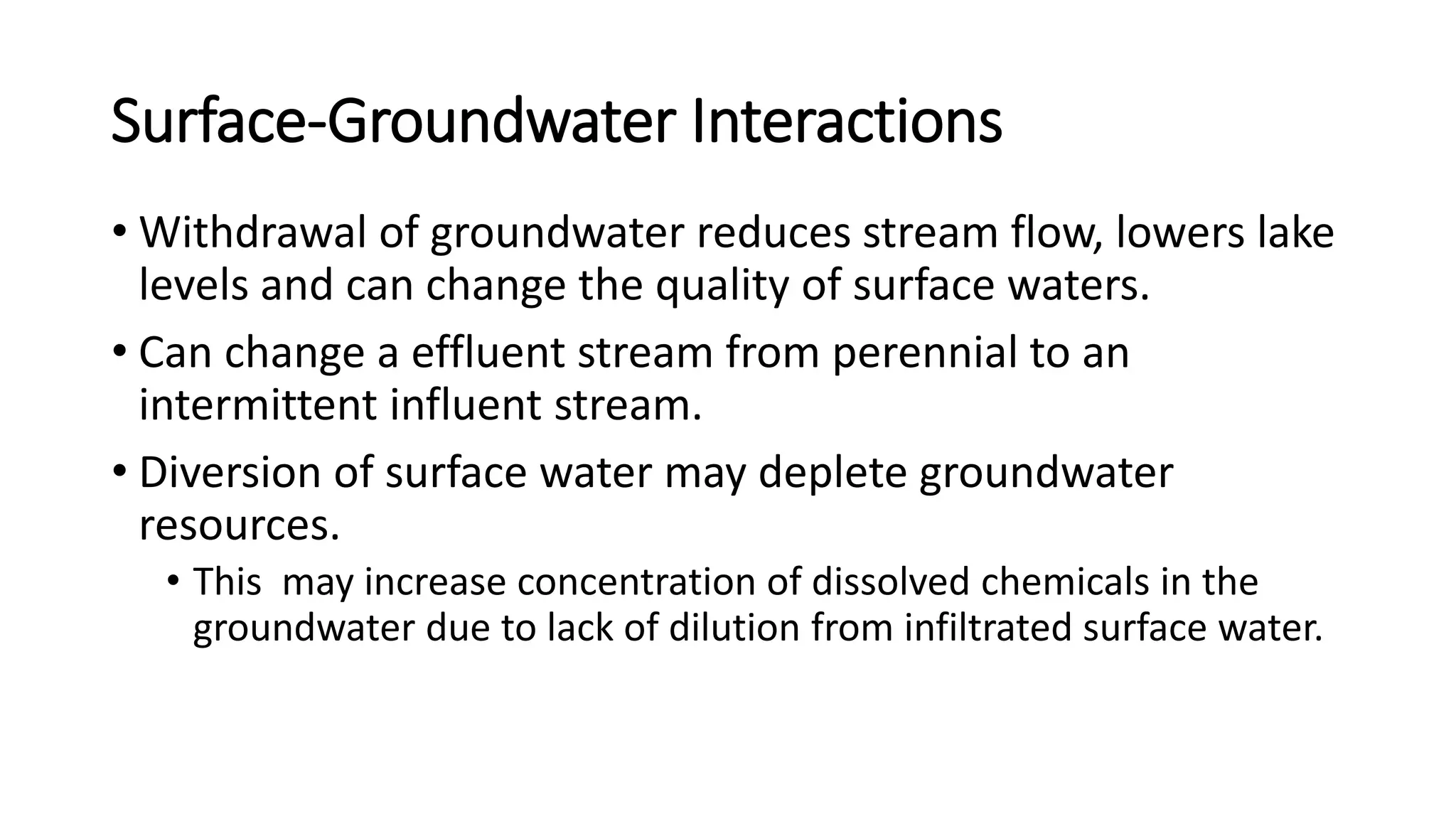 Surface-Groundwater Interactions

• Withdrawal of groundwater reduces stream flow, lowers lake levels and can change the quality of surface waters.

• Can change a effluent stream from perennial to an intermittent influent stream.

• Diversion of surface water may deplete groundwater resources.

• This  may increase concentration of dissolved chemicals in the groundwater due to lack of dilution from infiltrated surface water.